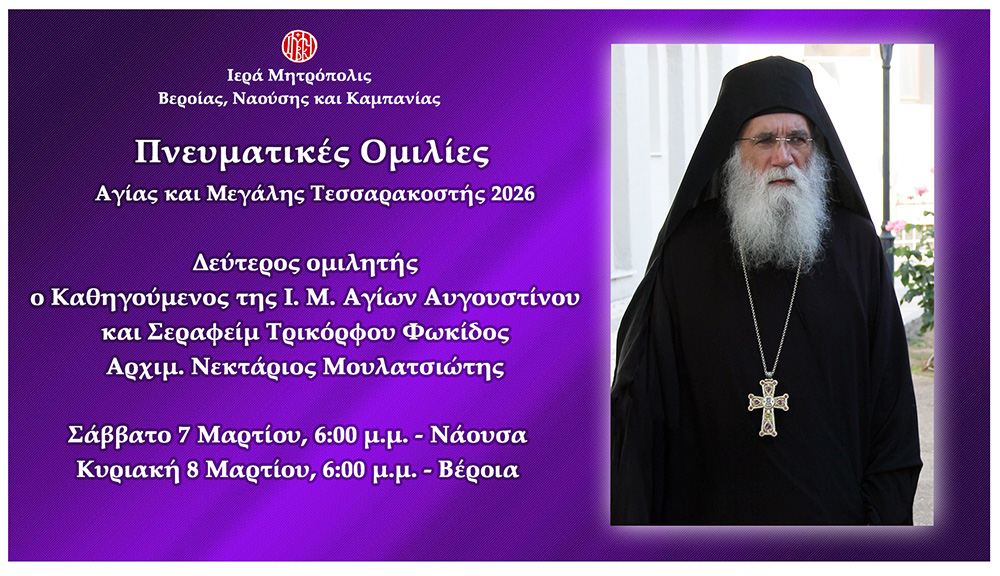 Ιερά Μητρόπολις
Βεροίας, Ναούσης και Καμπανίας

Πνευματικές Ομιλίες
Αγίας και Μεγάλης Τεσσαρακοστής 2026

Δεύτερος ομιλητής
ο Καθηγούμενος της Ι. Μ. Αγίων Αυγουστίνου
και Σεραφείμ Τρικόρφου Φωκίδος
Αρχιμ. Νεκτάριος Μουλατσιώτης

Σάββατο 7 Μαρτίου, 6:00 μ.μ. - Νάουσα
Κυριακή 8 Μαρτίου, 6:00 μ.μ. - Βέροια